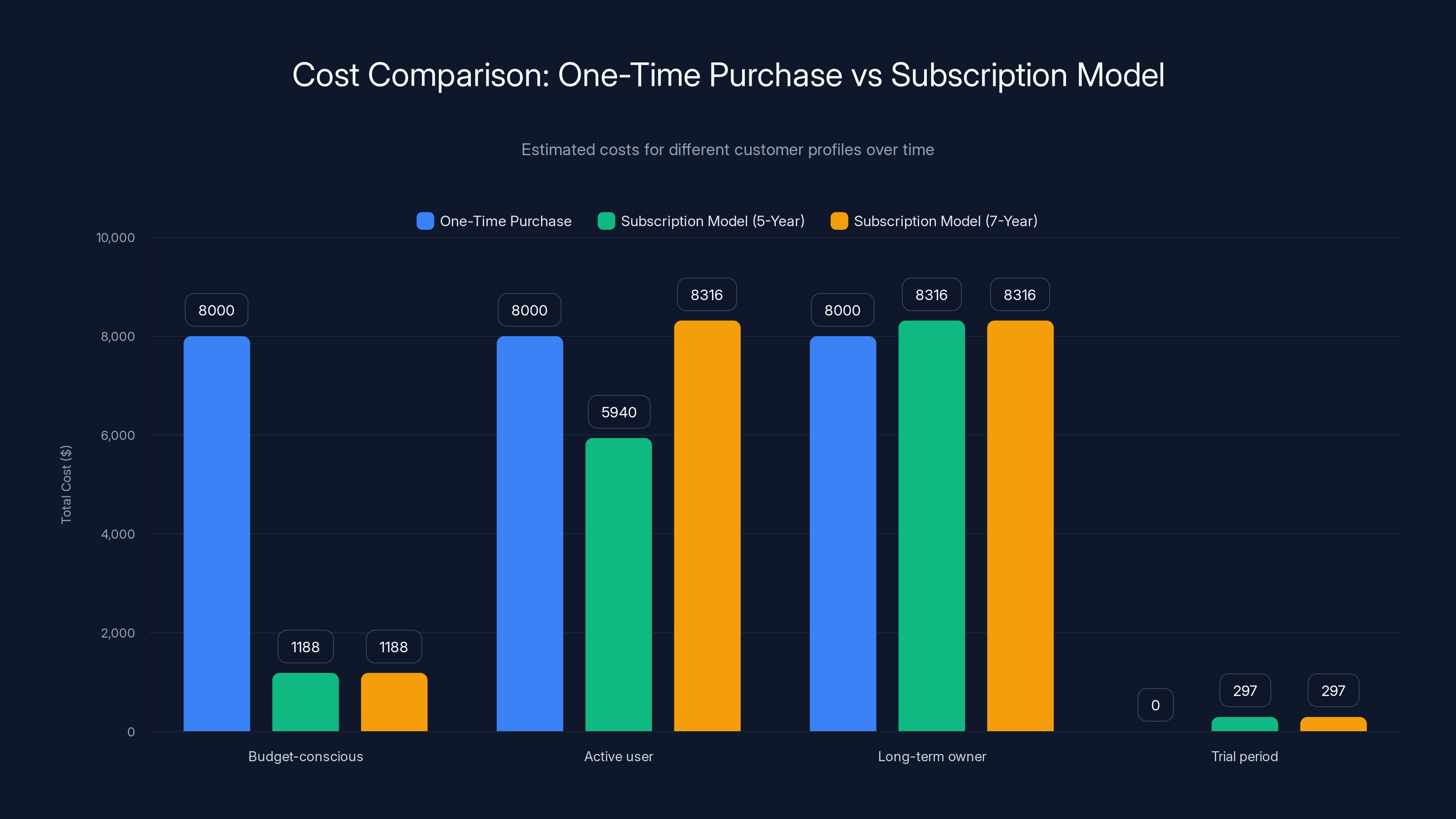 Cost Comparison: One-Time Purchase vs Subscription Model

Estimated costs for different customer profiles over time

One-Time Purchase
Subscription Model (5-Year)
Subscription Model (7-Year)

Total Cost ($)

10,000
8,000
6,000
4,000
2,000
0

8000
1188
1188
8000
5940
8316
8000
8316
8316
0
297
297

Budget-conscious
Active user
Long-term owner
Trial period